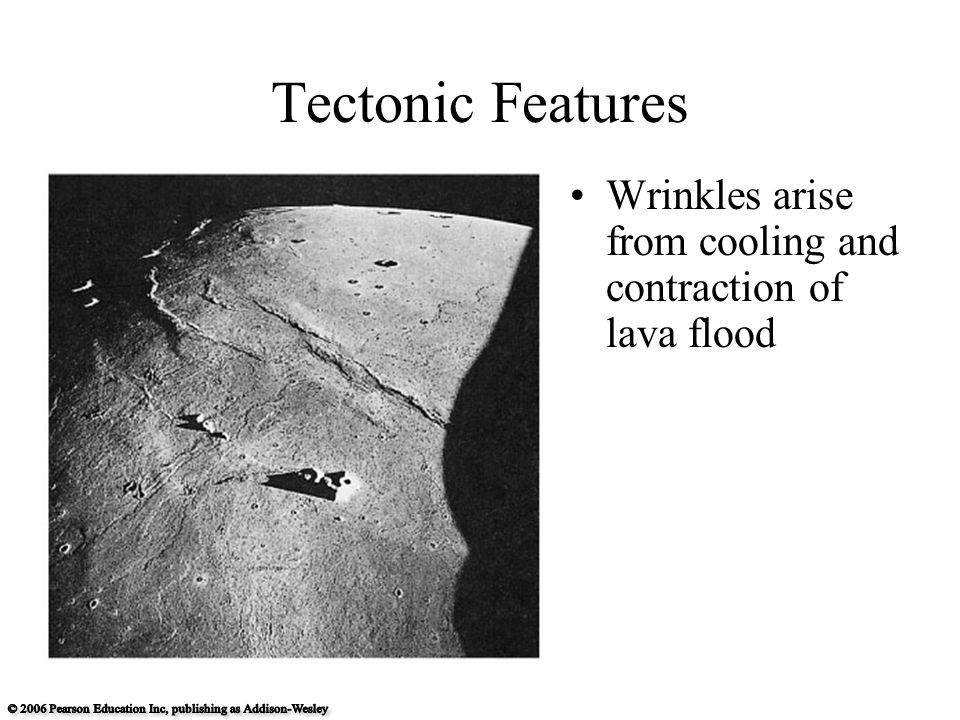 Tectonic Features

• Wrinkles arise from cooling and contraction of lava flood

© 2006 Pearson Education Inc, publishing as Addison-Wesley